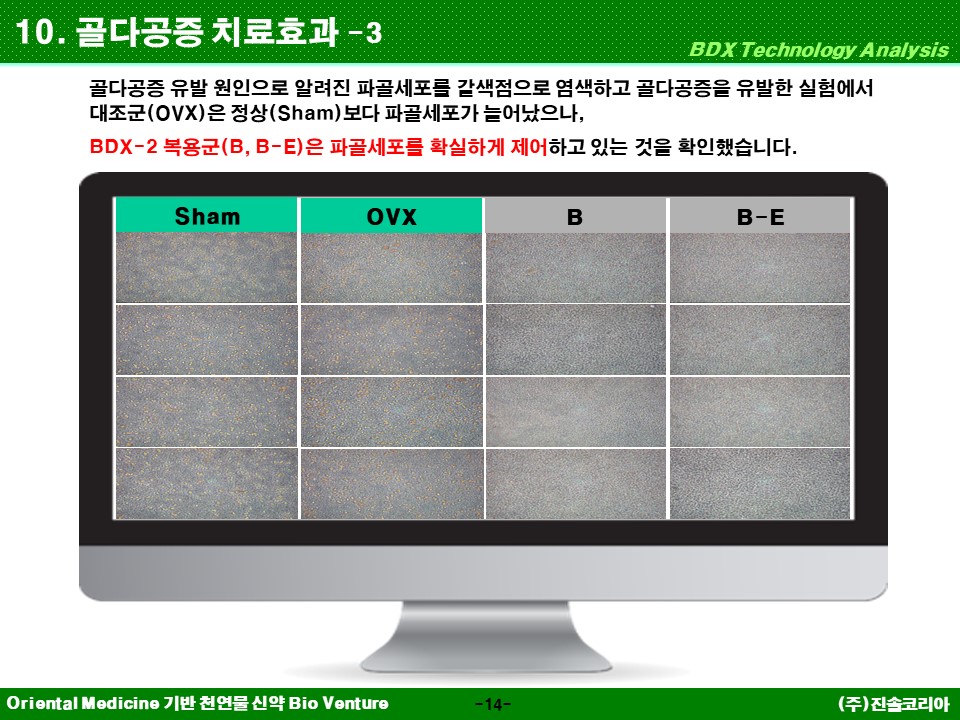 10. 골다공증 치료효과 -3

BDX Technology Analysis

골다공증 유발 원인으로 알려진 파골세포를 갈색점으로 염색하고 골다공증을 유발한 실험에서 대조군(OVX)은 정상(Sham)보다 파골세포가 늘어났으나,

BDX-2 복용군(B, B-E)은 파골세포를 확실하게 제어하고 있는 것을 확인했습니다.

| Sham | OVX | B | B-E |
|---|---|---|---|
| | | | |
| | | | |
| | | | |
| | | | |

Oriental Medicine 기반 천연물 신약 Bio Venture

-14-

(주)진솔코리아